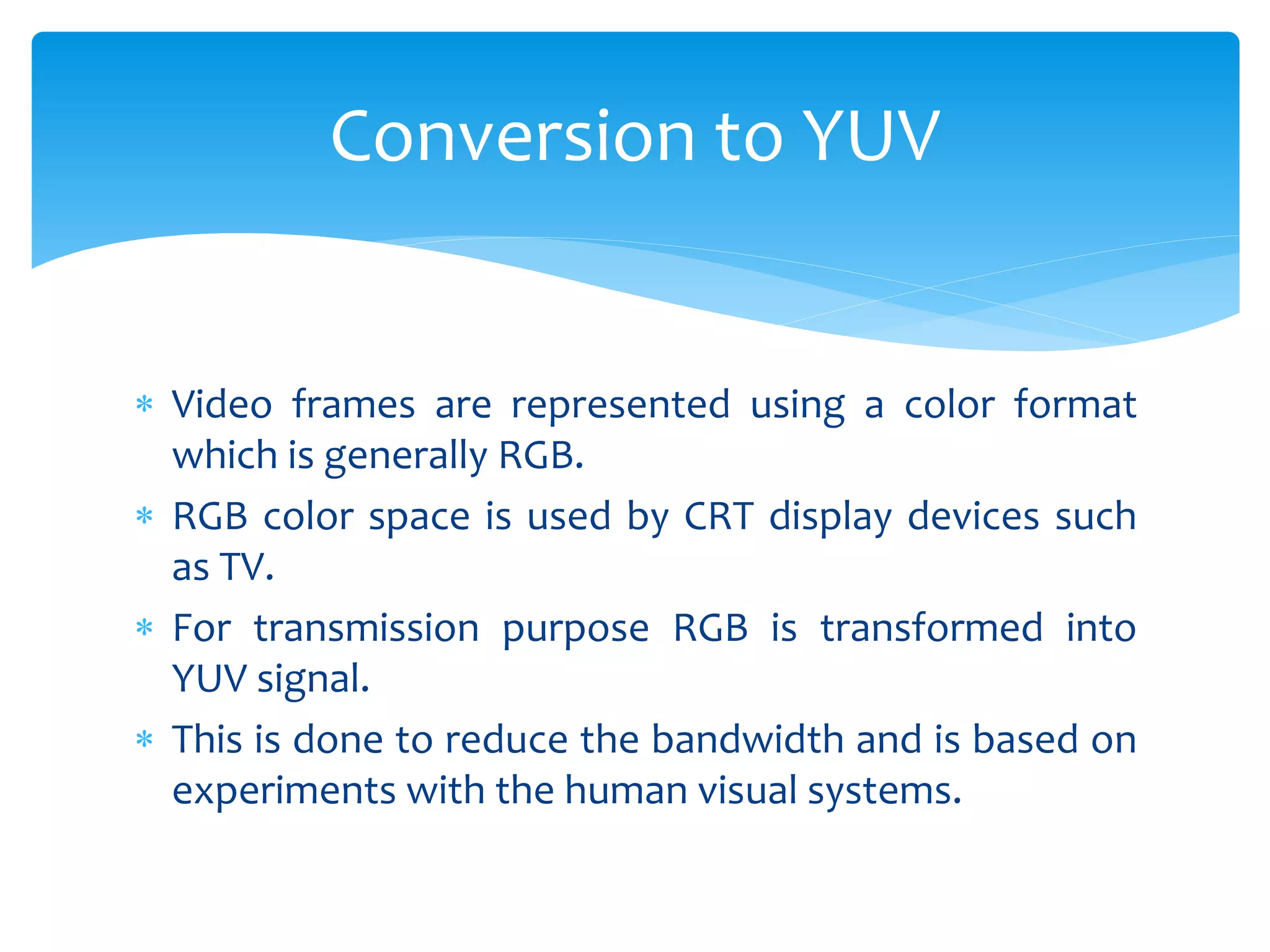 Conversion to YUV

* Video frames are represented using a color format which is generally RGB.
* RGB color space is used by CRT display devices such as TV.
* For transmission purpose RGB is transformed into YUV signal.
* This is done to reduce the bandwidth and is based on experiments with the human visual systems.